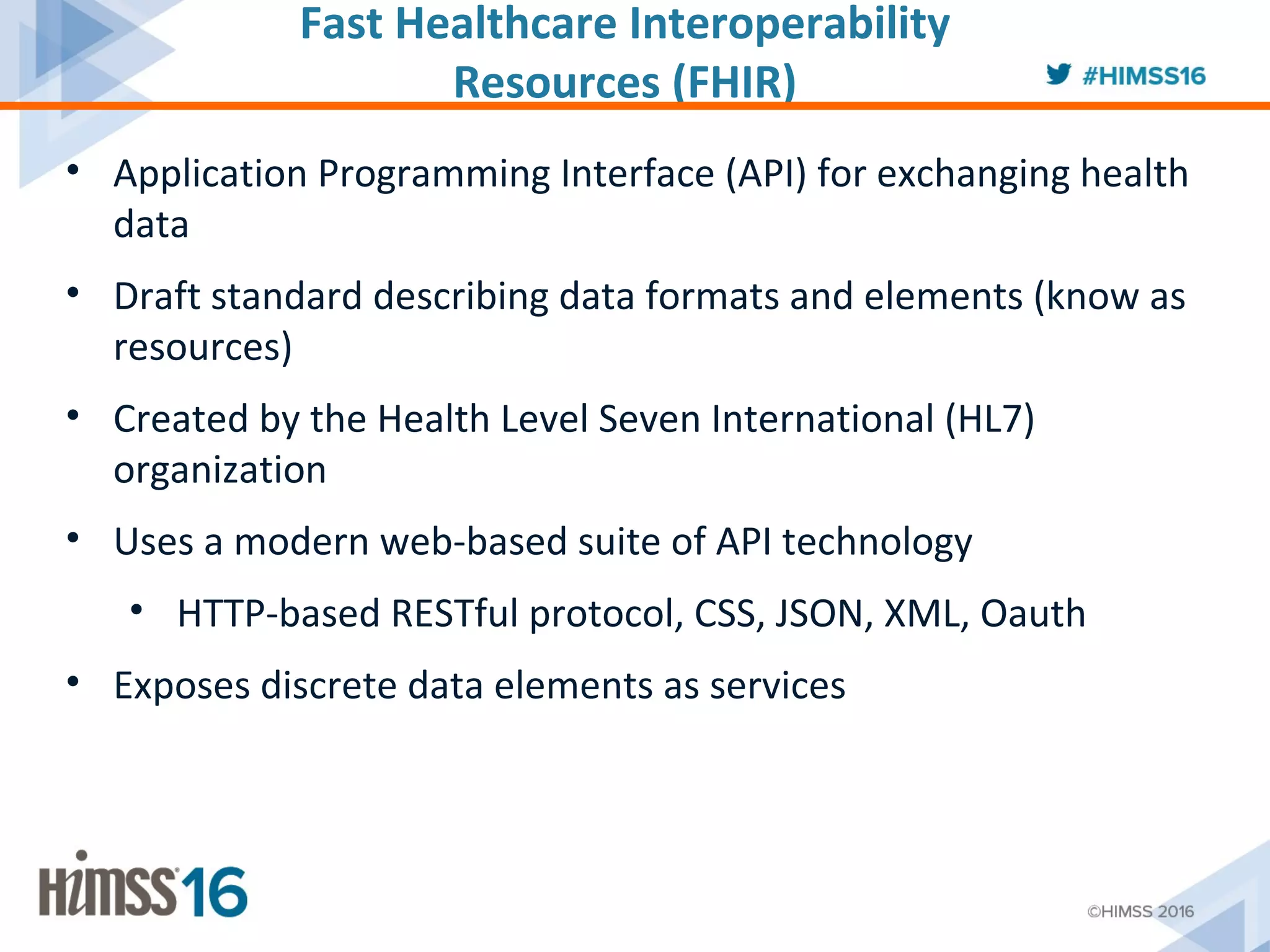 Fast Healthcare Interoperability Resources (FHIR)

#HIMSS16

• Application Programming Interface (API) for exchanging health data

• Draft standard describing data formats and elements (know as resources)

• Created by the Health Level Seven International (HL7) organization

• Uses a modern web-based suite of API technology

• HTTP-based RESTful protocol, CSS, JSON, XML, Oauth

• Exposes discrete data elements as services

HIMSS16

©HIMSS 2016